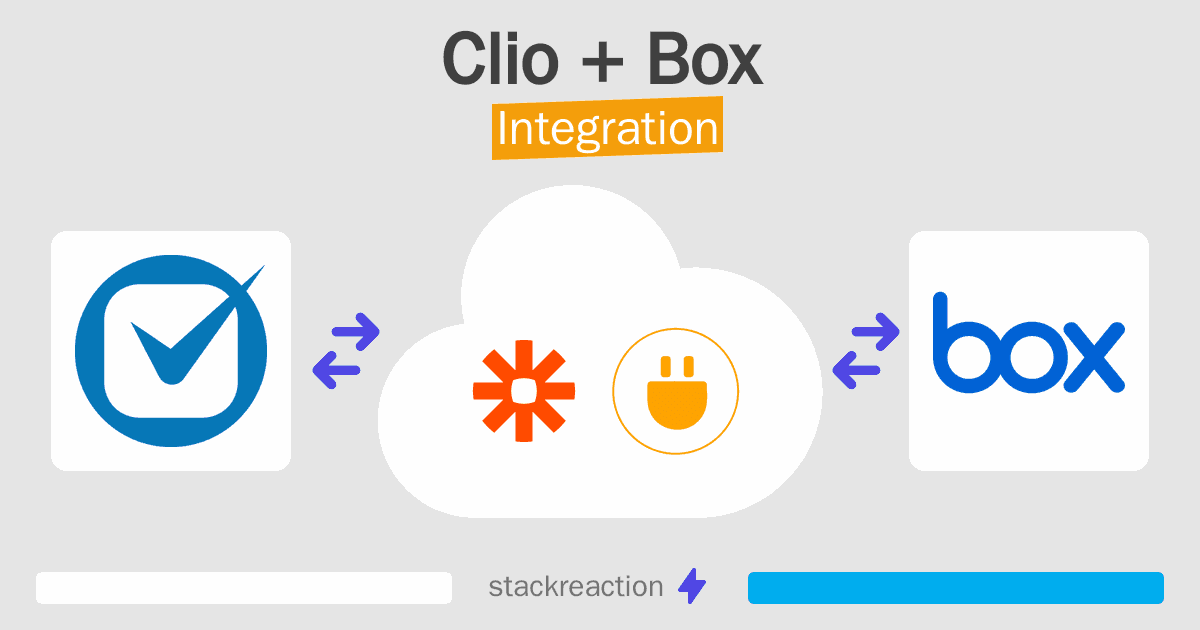 Clio + Box
Integration

box

stackreaction